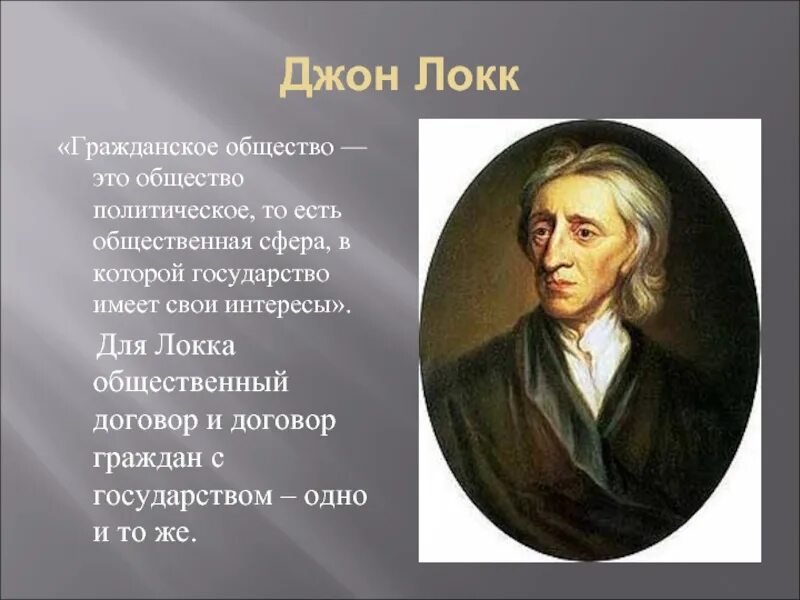 Джон Локк

«Гражданское общество — это общество политическое, то есть общественная сфера, в которой государство имеет свои интересы».

Для Локка общественный договор и договор граждан с государством – одно и то же.